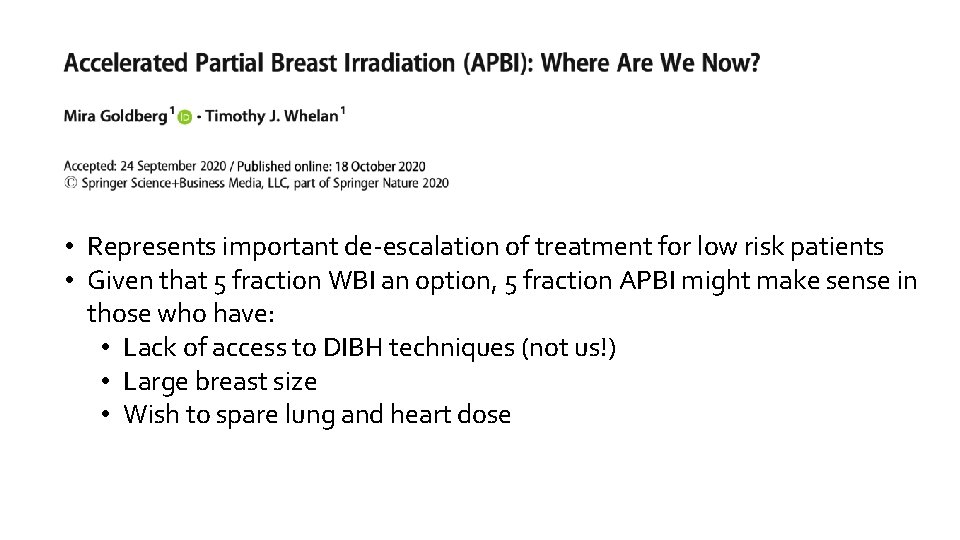 Accelerated Partial Breast Irradiation (APBI): Where Are We Now?

Mira Goldberg$^1$ · Timothy J. Whelan$^1$

Accepted: 24 September 2020 / Published online: 18 October 2020
© Springer Science+Business Media, LLC, part of Springer Nature 2020

• Represents important de-escalation of treatment for low risk patients
• Given that 5 fraction WBI an option, 5 fraction APBI might make sense in those who have:
  • Lack of access to DIBH techniques (not us!)
  • Large breast size
  • Wish to spare lung and heart dose